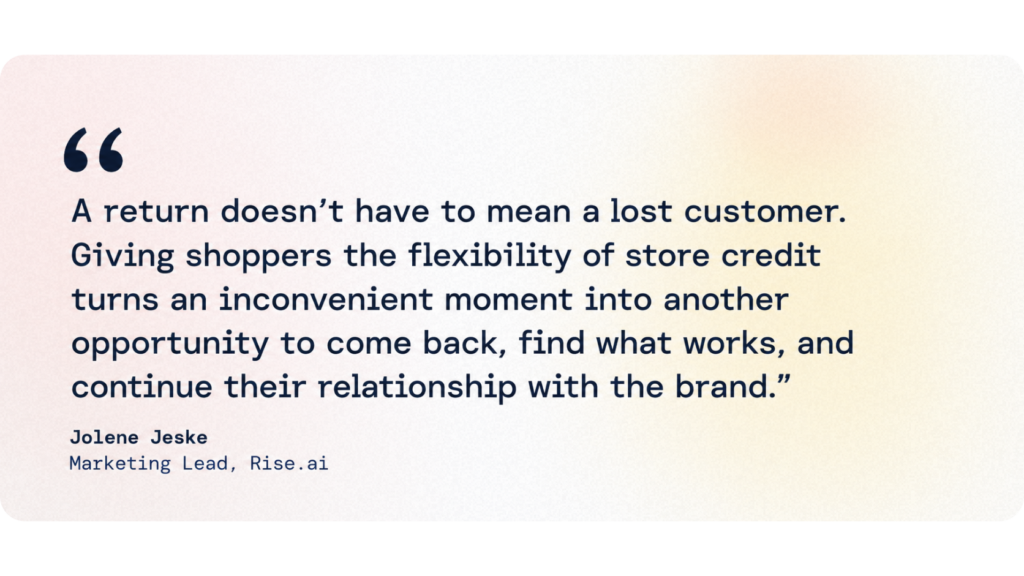 “

A return doesn’t have to mean a lost customer. Giving shoppers the flexibility of store credit turns an inconvenient moment into another opportunity to come back, find what works, and continue their relationship with the brand.”

Jolene Jeske
Marketing Lead, Rise.ai